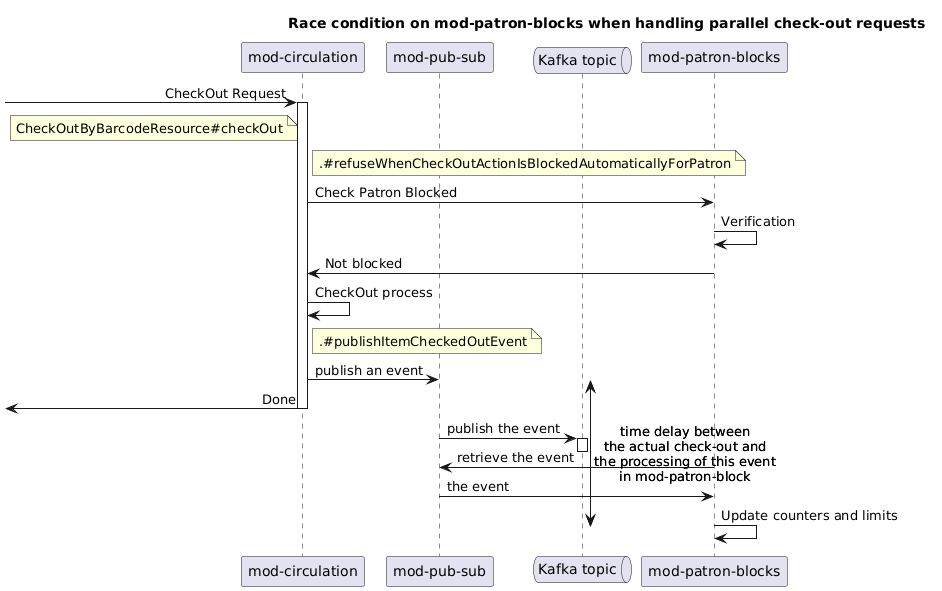 Race condition on mod-patron-blocks when handling parallel check-out requests

mod-circulation

mod-pub-sub

Kafka topic

mod-patron-blocks

CheckOut Request

CheckOutByBarcodeResource#checkOut

.#refuseWhenCheckOutActionIsBlockedAutomaticallyForPatron

Check Patron Blocked

Verification

Not blocked

CheckOut process

.#publishItemCheckedOutEvent

publish an event

Done

publish the event

retrieve the event

time delay between the actual check-out and the processing of this event in mod-patron-block

the event

Update counters and limits

mod-circulation

mod-pub-sub

Kafka topic

mod-patron-blocks